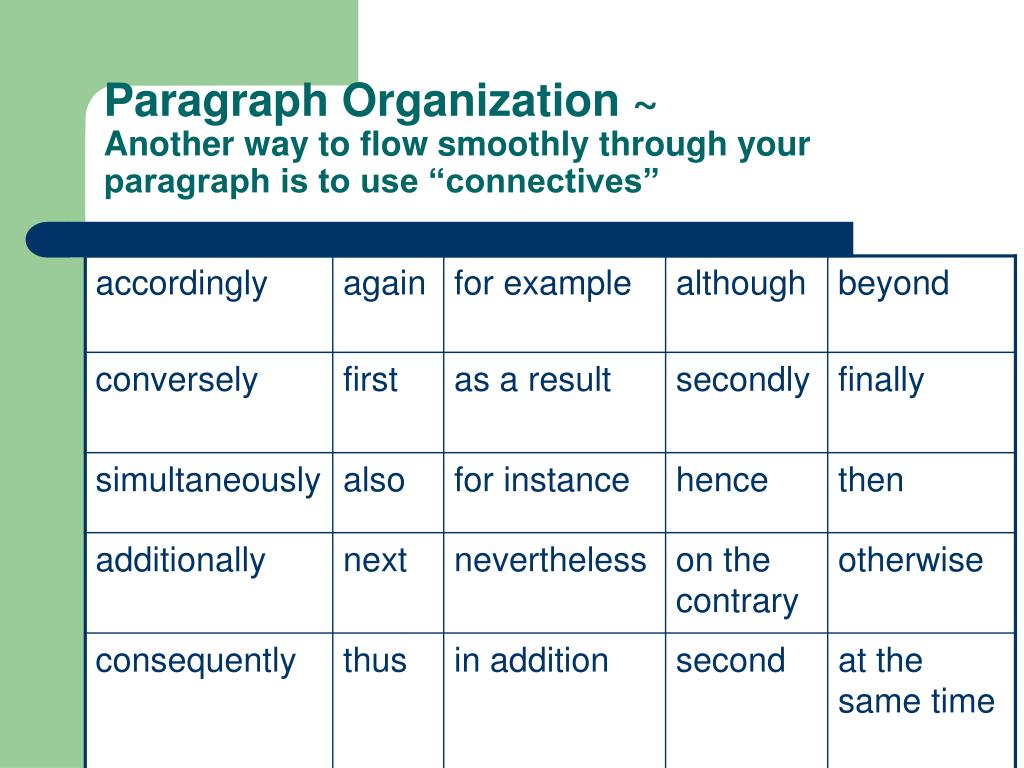 Paragraph Organization ~
Another way to flow smoothly through your paragraph is to use “connectives”

| accordingly | again | for example | although | beyond |
|---|---|---|---|---|
| conversely | first | as a result | secondly | finally |
| simultaneously | also | for instance | hence | then |
| additionally | next | nevertheless | on the contrary | otherwise |
| consequently | thus | in addition | second | at the same time |